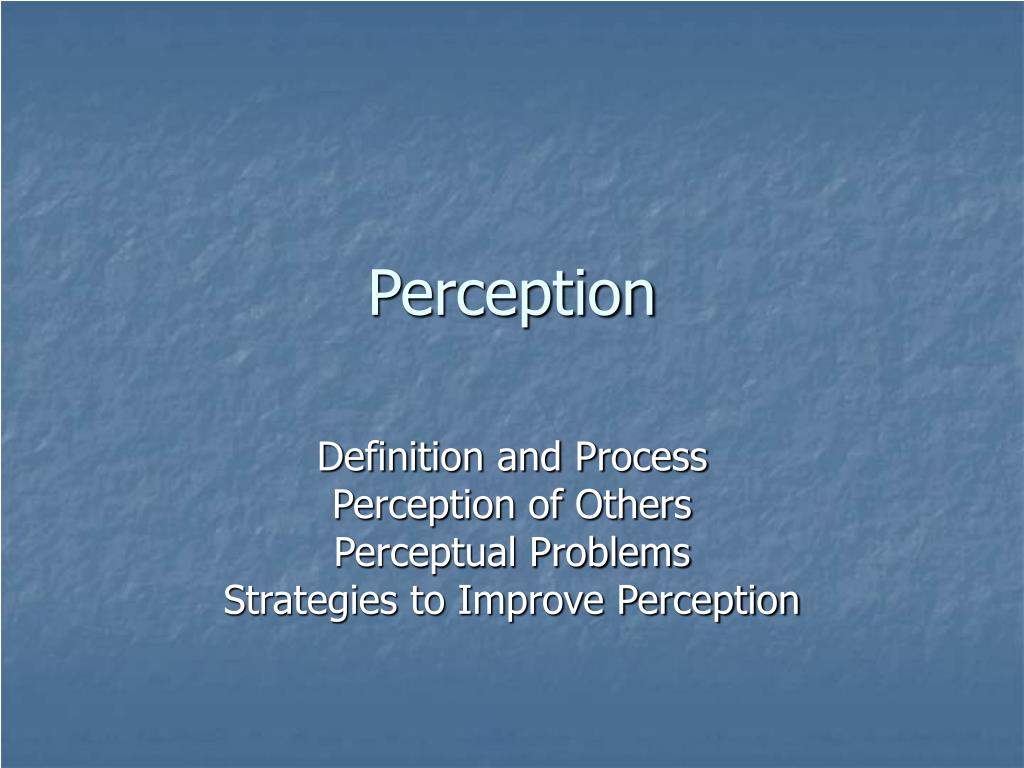 Perception

Definition and Process
Perception of Others
Perceptual Problems
Strategies to Improve Perception